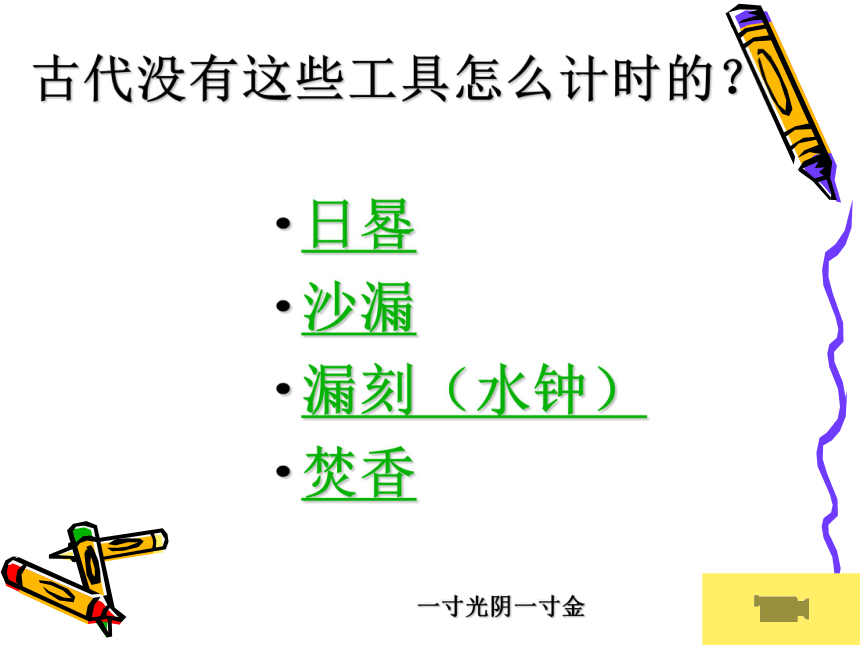 古代没有这些工具怎么计时的？

• 日晷
• 沙漏
• 漏刻（水钟）
• 焚香

一寸光阴一寸金